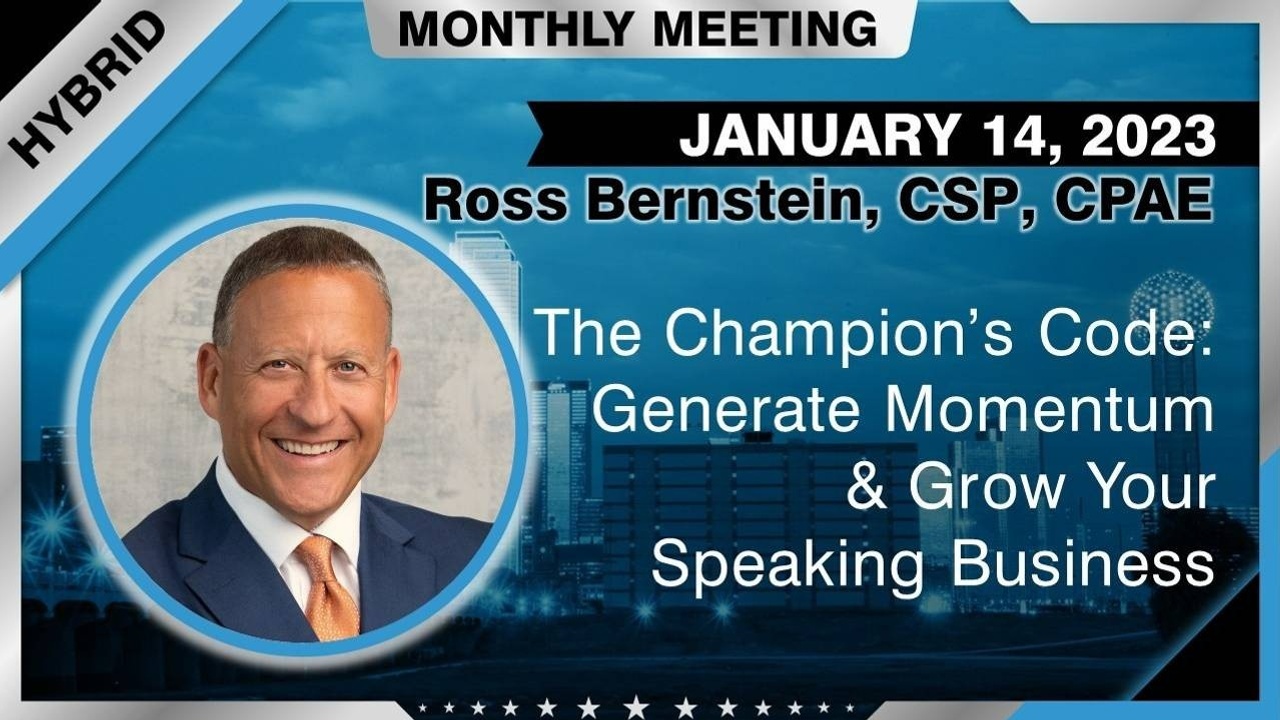 HYBRID

MONTHLY MEETING

JANUARY 14, 2023
Ross Bernstein, CSP, CPAE

The Champion's Code: Generate Momentum & Grow Your Speaking Business